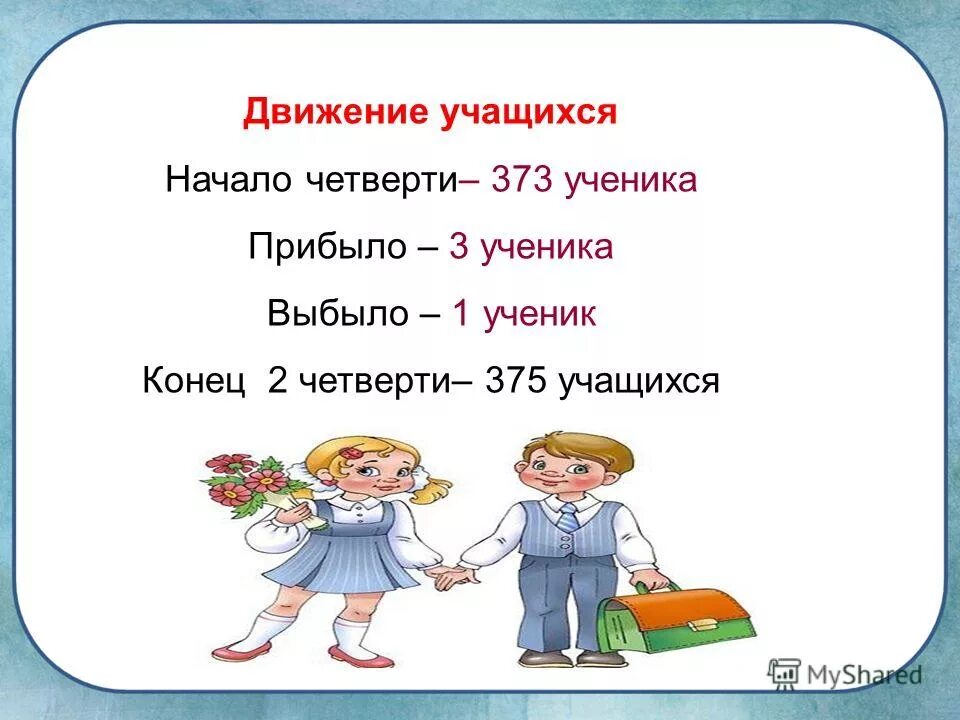 Движение учащихся

Начало четверти– 373 ученика

Прибыло – 3 ученика

Выбыло – 1 ученик

Конец 2 четверти– 375 учащихся

MyShared